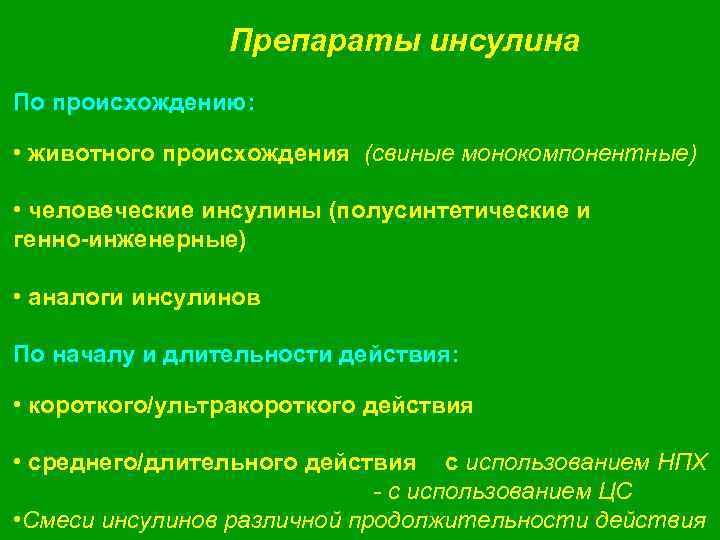 Препараты инсулина

По происхождению:

• животного происхождения (свиные монокомпонентные)

• человеческие инсулины (полусинтетические и генно-инженерные)

• аналоги инсулинов

По началу и длительности действия:

• короткого/ультракороткого действия

• среднего/длительного действия с использованием НПХ
- с использованием ЦС

•Смеси инсулинов различной продолжительности действия